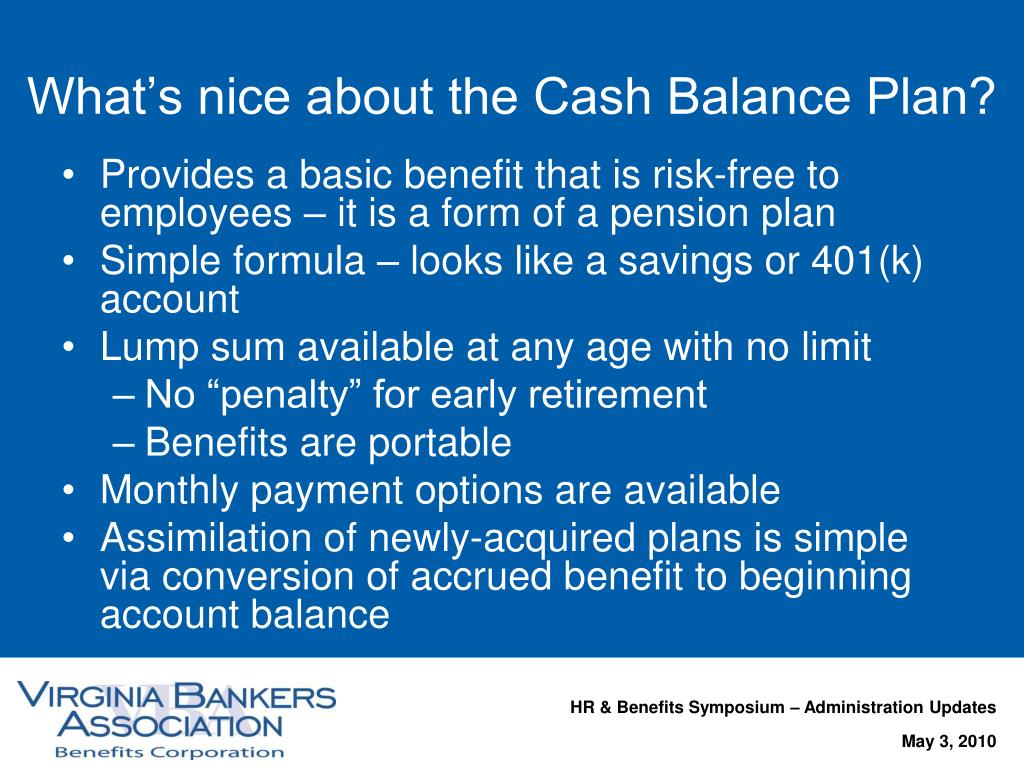 What's nice about the Cash Balance Plan?

• Provides a basic benefit that is risk-free to employees – it is a form of a pension plan
• Simple formula – looks like a savings or 401(k) account
• Lump sum available at any age with no limit
– No "penalty" for early retirement
– Benefits are portable
• Monthly payment options are available
• Assimilation of newly-acquired plans is simple via conversion of accrued benefit to beginning account balance

VIRGINIA BANKERS ASSOCIATION
Benefits Corporation

HR & Benefits Symposium – Administration Updates

May 3, 2010